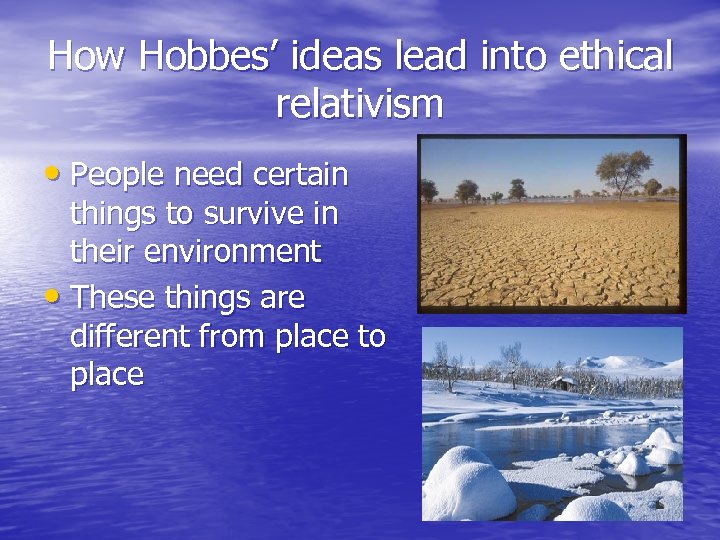 How Hobbes' ideas lead into ethical relativism

• People need certain things to survive in their environment
• These things are different from place to place